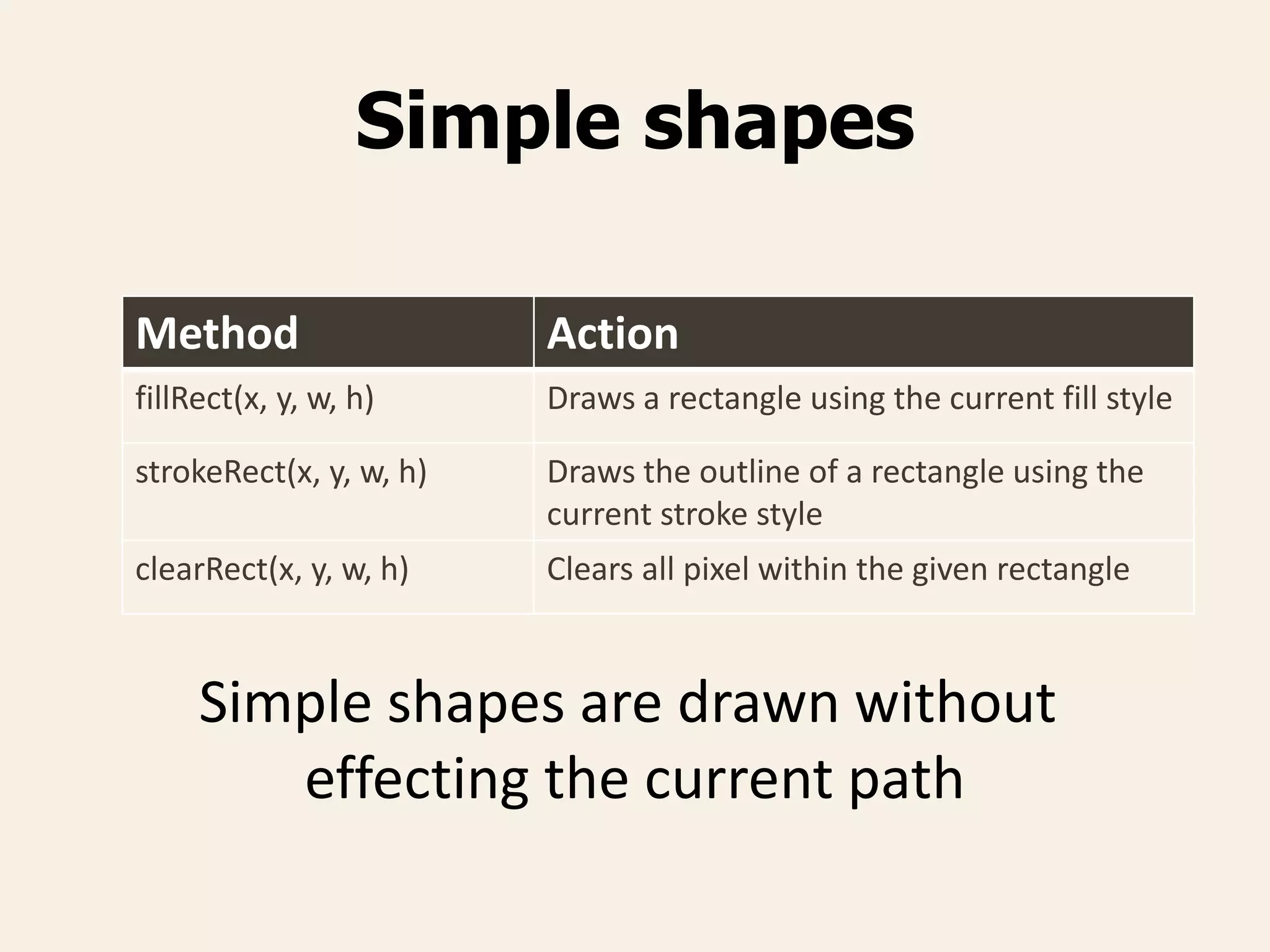 Simple shapes

| Method | Action |
|---|---|
| fillRect(x, y, w, h) | Draws a rectangle using the current fill style |
| strokeRect(x, y, w, h) | Draws the outline of a rectangle using the current stroke style |
| clearRect(x, y, w, h) | Clears all pixel within the given rectangle |

Simple shapes are drawn without effecting the current path